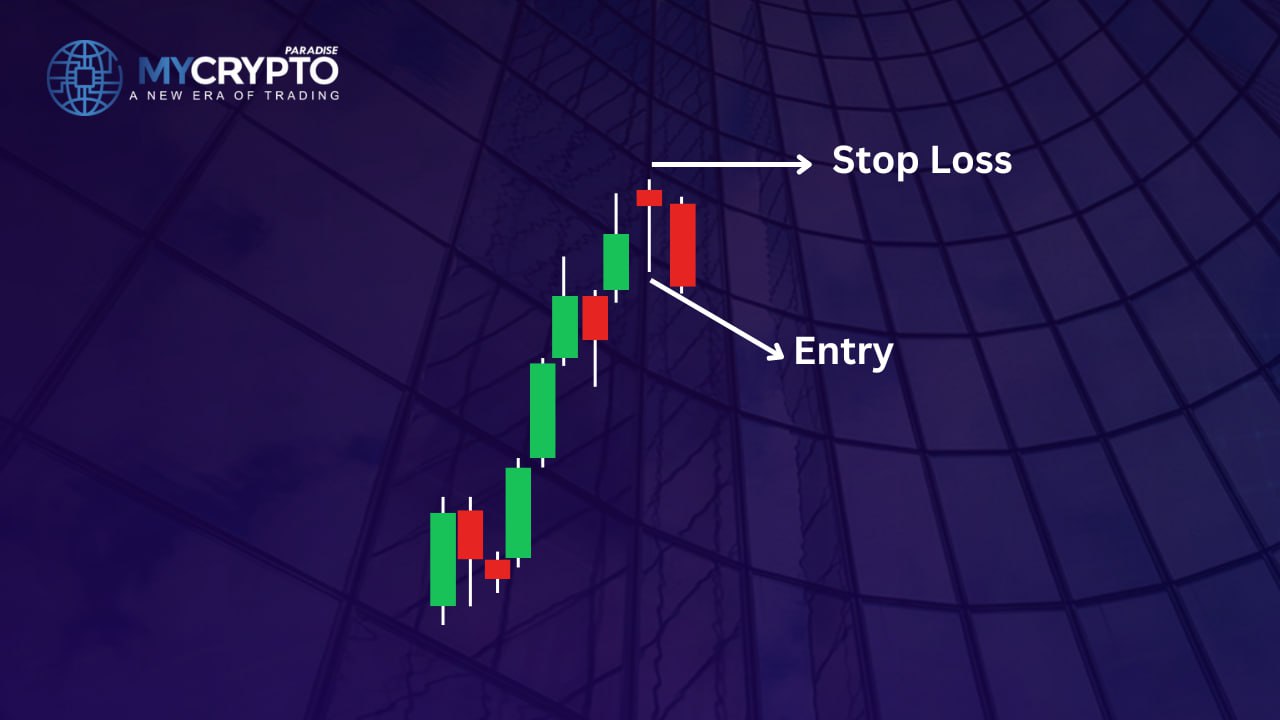 PARADISE
MYCRYPTO
A NEW ERA OF TRADING

Stop Loss

Entry